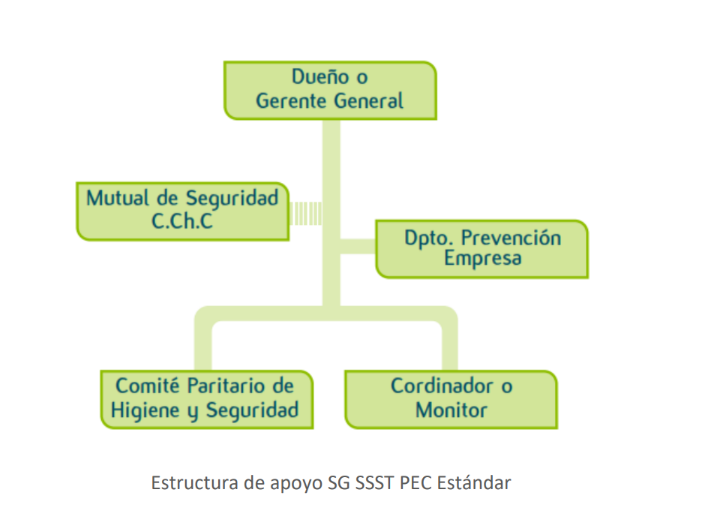 Dueño o
Gerente General

Mutual de Seguridad
C.Ch.C

Dpto. Prevención
Empresa

Comité Paritario de
Higiene y Seguridad

Cordinador o
Monitor

Estructura de apoyo SG SSST PEC Estándar